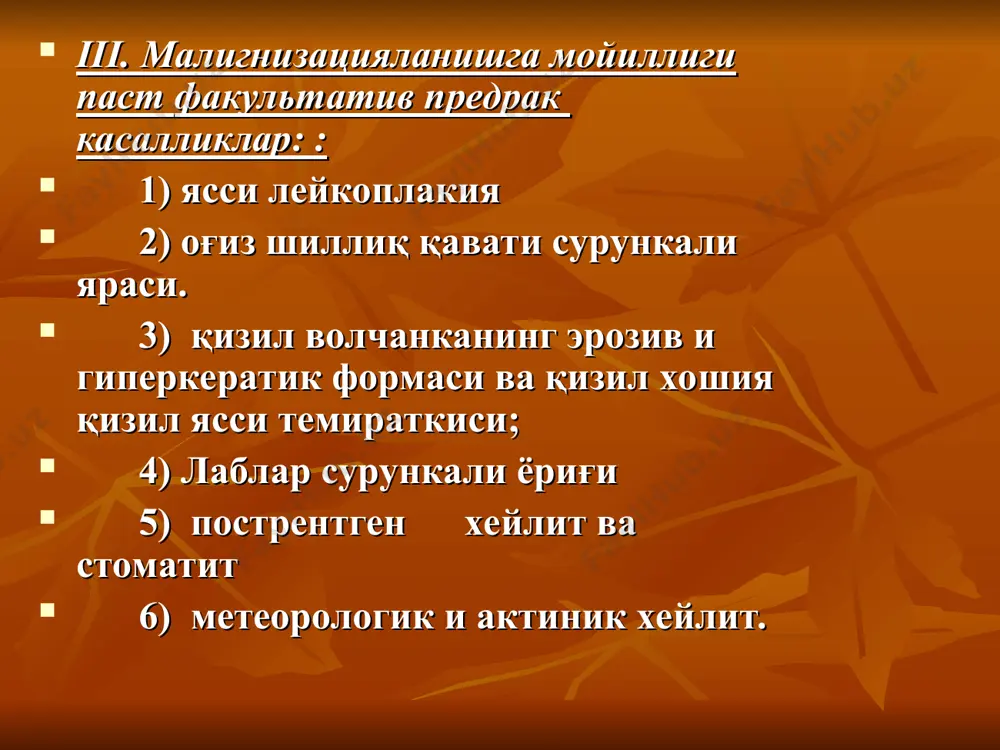 III. Малигнизацияланишга мойиллиги паст факультатив предрак касалликлар: :

1) ясси лейкоплакия

2) оғиз шиллиқ қавати сурункали яраси.

3) қизил волчанканинг эрозив и гиперкератик формаси ва қизил хошия қизил ясси темираткиси;

4) Лаблар сурункали ёриғи

5) пострентген хейлит ва стоматит

6) метеорологик и актиник хейлит.